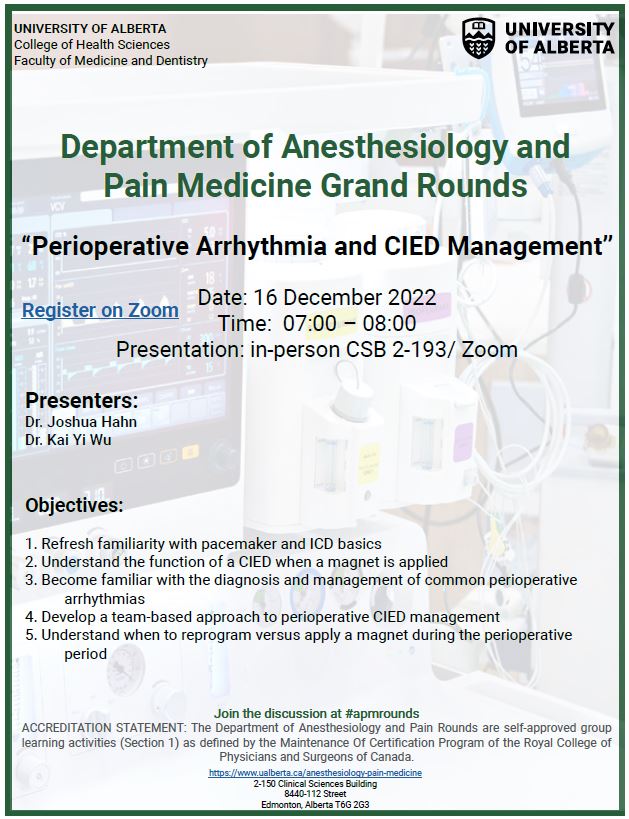 UNIVERSITY OF ALBERTA
College of Health Sciences
Faculty of Medicine and Dentistry

UNIVERSITY OF ALBERTA

Department of Anesthesiology and Pain Medicine Grand Rounds

“Perioperative Arrhythmia and CIED Management”

Register on Zoom

Date: 16 December 2022
Time: 07:00 – 08:00
Presentation: in-person CSB 2-193/ Zoom

Presenters:
Dr. Joshua Hahn
Dr. Kai Yi Wu

Objectives:

1. Refresh familiarity with pacemaker and ICD basics
2. Understand the function of a CIED when a magnet is applied
3. Become familiar with the diagnosis and management of common perioperative arrhythmias
4. Develop a team-based approach to perioperative CIED management
5. Understand when to reprogram versus apply a magnet during the perioperative period

Join the discussion at #apmrounds
ACCREDITATION STATEMENT: The Department of Anesthesiology and Pain Rounds are self-approved group learning activities (Section 1) as defined by the Maintenance Of Certification Program of the Royal College of Physicians and Surgeons of Canada.
https://www.ualberta.ca/anesthesiology-pain-medicine
2-150 Clinical Sciences Building
8440-112 Street
Edmonton, Alberta T6G 2G3